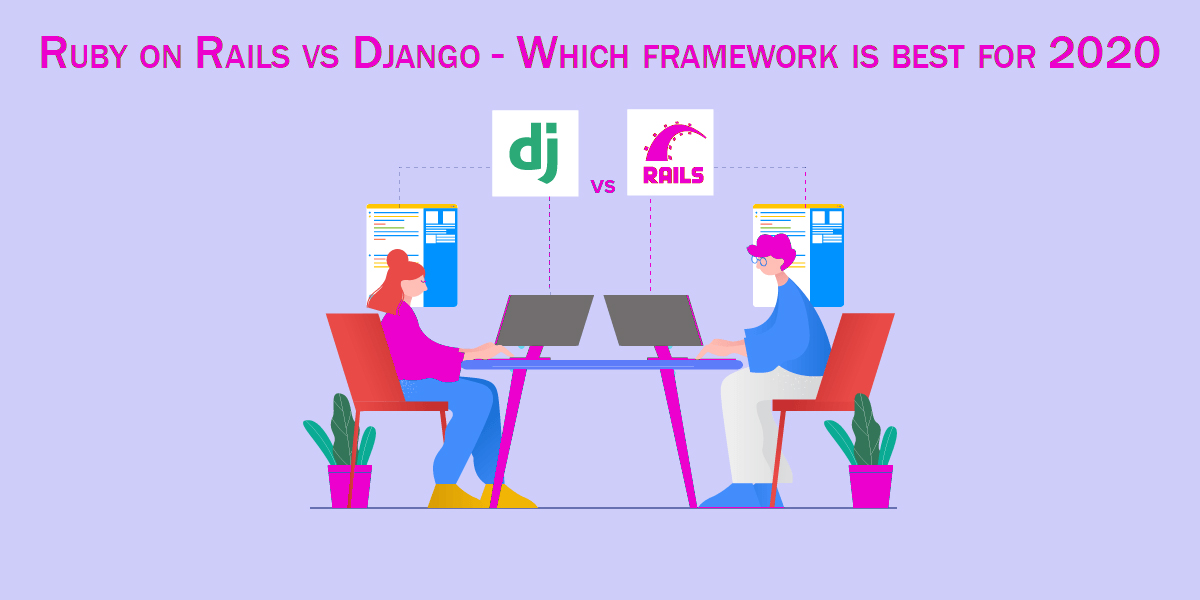 Ruby on Rails vs Django - Which framework is best for 2020

dj

vs

RAILS